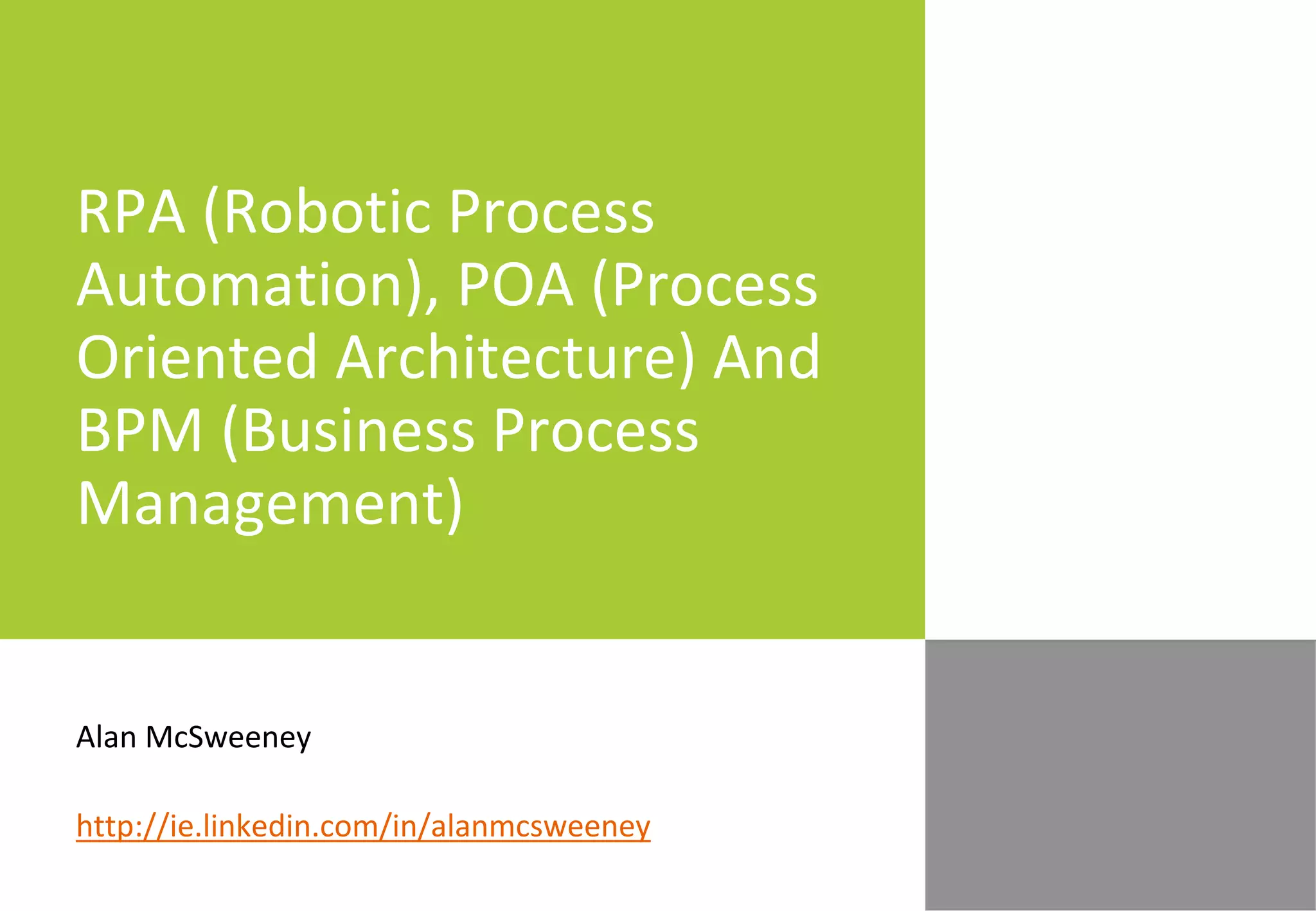 RPA (Robotic Process Automation), POA (Process Oriented Architecture) And BPM (Business Process Management)

Alan McSweeney

http://ie.linkedin.com/in/alanmcsweeney